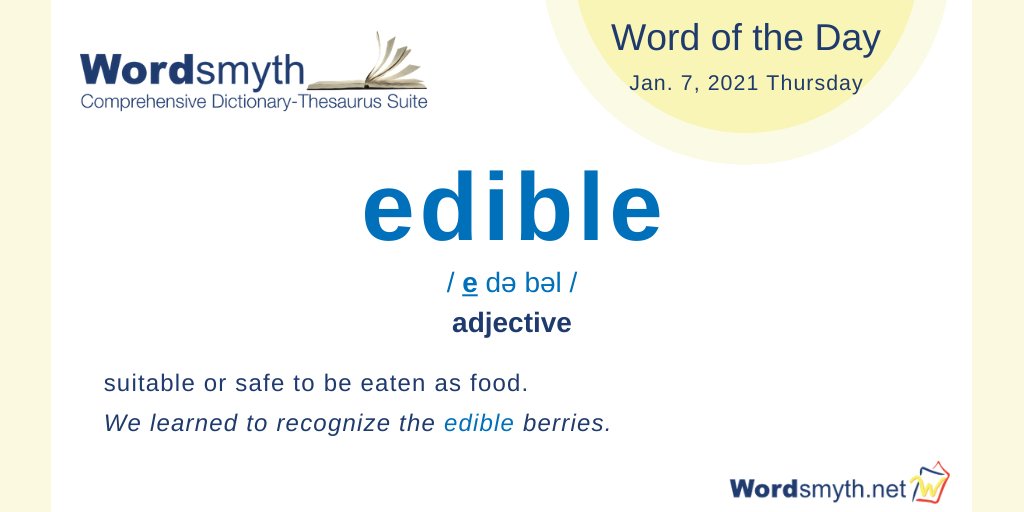 Wordsmyth
Comprehensive Dictionary-Thesaurus Suite

Word of the Day
Jan. 7, 2021 Thursday

edible

/ e də bəl /
adjective

suitable or safe to be eaten as food.

We learned to recognize the edible berries.

Wordsmyth.net